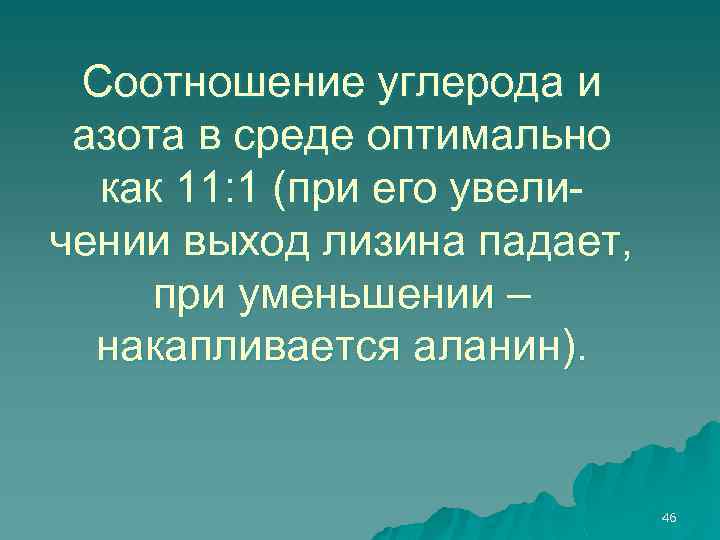 Соотношение углерода и азота в среде оптимально как 11:1 (при его увеличении выход лизина падает, при уменьшении – накапливается аланин).

46